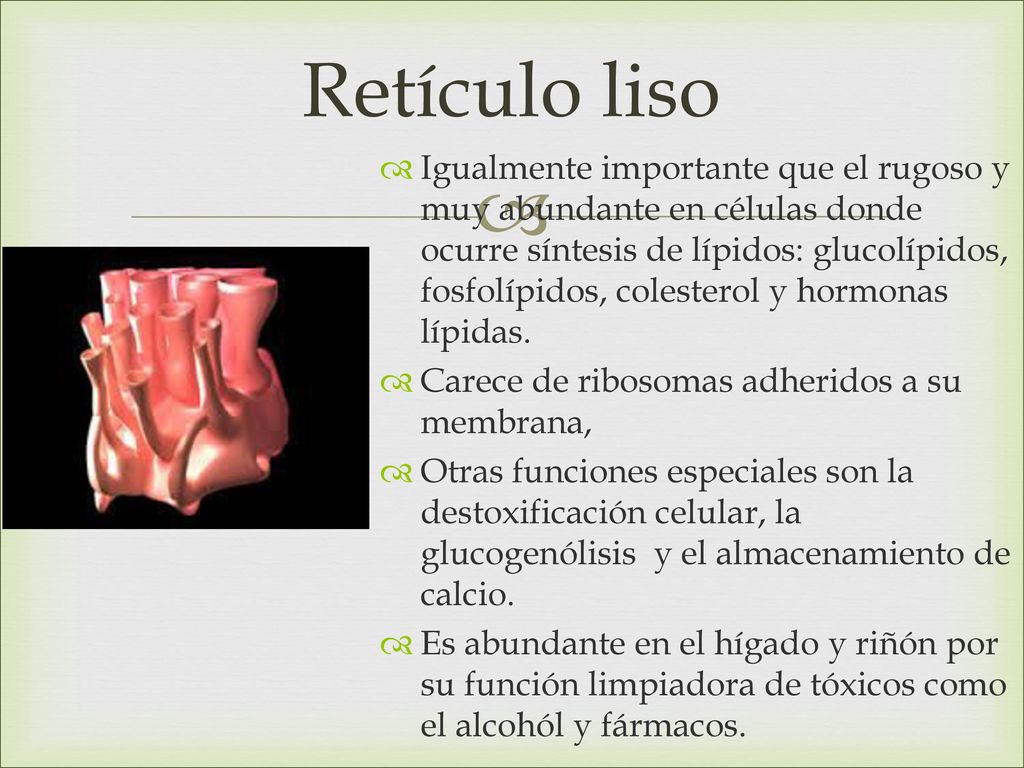 Retículo liso

Igualmente importante que el rugoso y muy abundante en células donde ocurre síntesis de lípidos: glucolípidos, fosfolípidos, colesterol y hormonas lípidas.

Carece de ribosomas adheridos a su membrana,

Otras funciones especiales son la destoxificación celular, la glucogenólisis y el almacenamiento de calcio.

Es abundante en el hígado y riñón por su función limpiadora de tóxicos como el alcohól y fármacos.